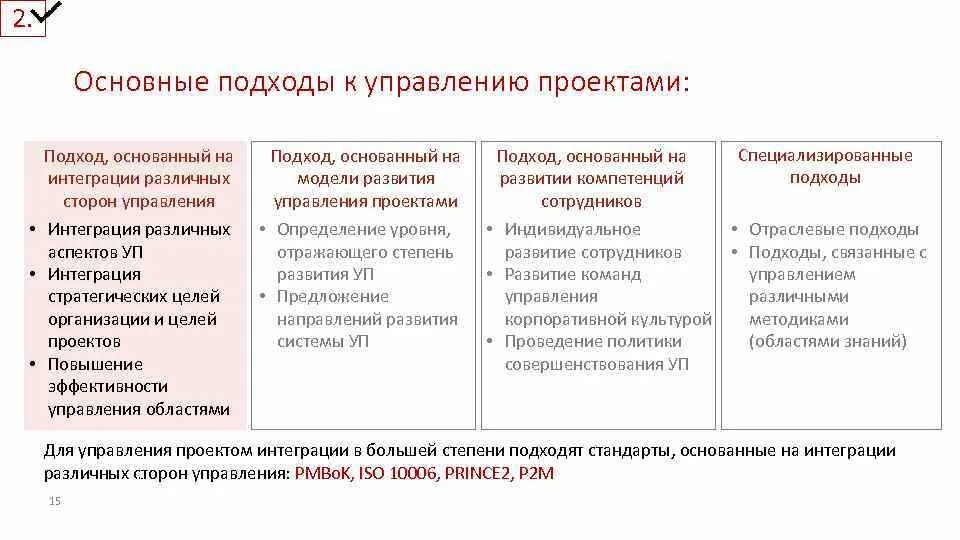 2.

Основные подходы к управлению проектами:

Подход, основанный на интеграции различных сторон управления
• Интеграция различных аспектов УП
• Интеграция стратегических целей организации и целей проектов
• Повышение эффективности управления областями

Подход, основанный на модели развития управления проектами
• Определение уровня, отражающего степень развития УП
• Предложение направлений развития системы УП

Подход, основанный на развитии компетенций сотрудников
• Индивидуальное развитие сотрудников
• Развитие команд управления корпоративной культурой
• Проведение политики совершенствования УП

Специализированные подходы
• Отраслевые подходы
• Подходы, связанные с управлением различными методиками (областями знаний)

Для управления проектом интеграции в большей степени подходят стандарты, основанные на интеграции различных сторон управления: PMBoK, ISO 10006, PRINCE2, P2M

15